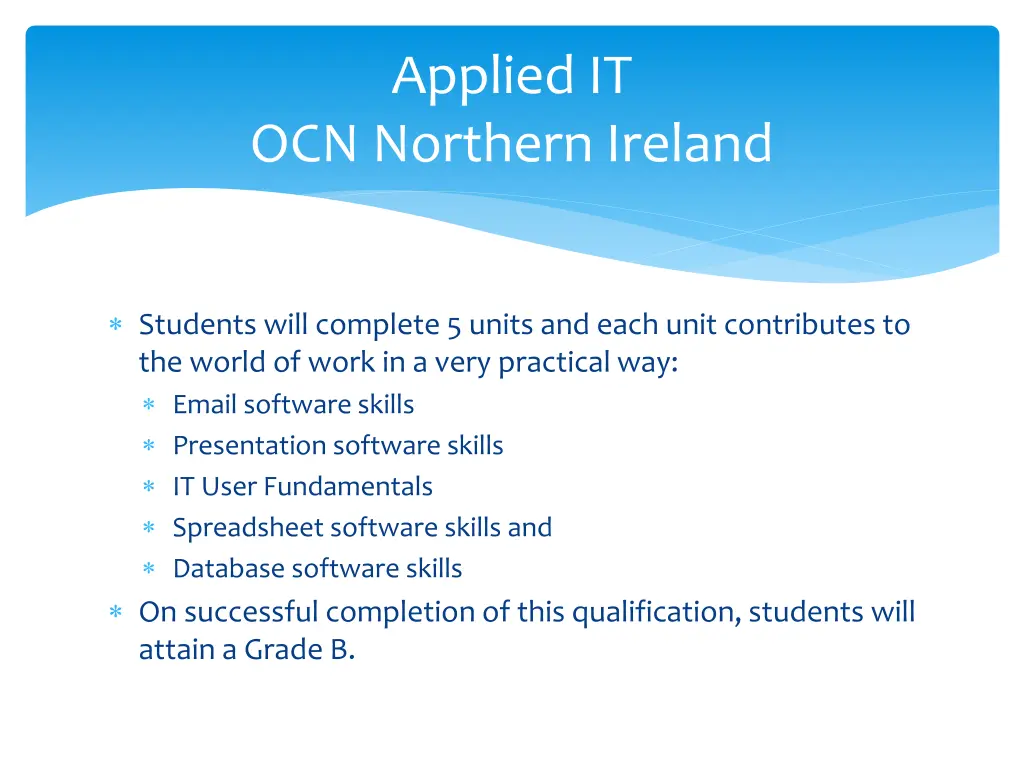 Applied IT
OCN Northern Ireland

∗ Students will complete 5 units and each unit contributes to the world of work in a very practical way:
∗ Email software skills
∗ Presentation software skills
∗ IT User Fundamentals
∗ Spreadsheet software skills and
∗ Database software skills
∗ On successful completion of this qualification, students will attain a Grade B.